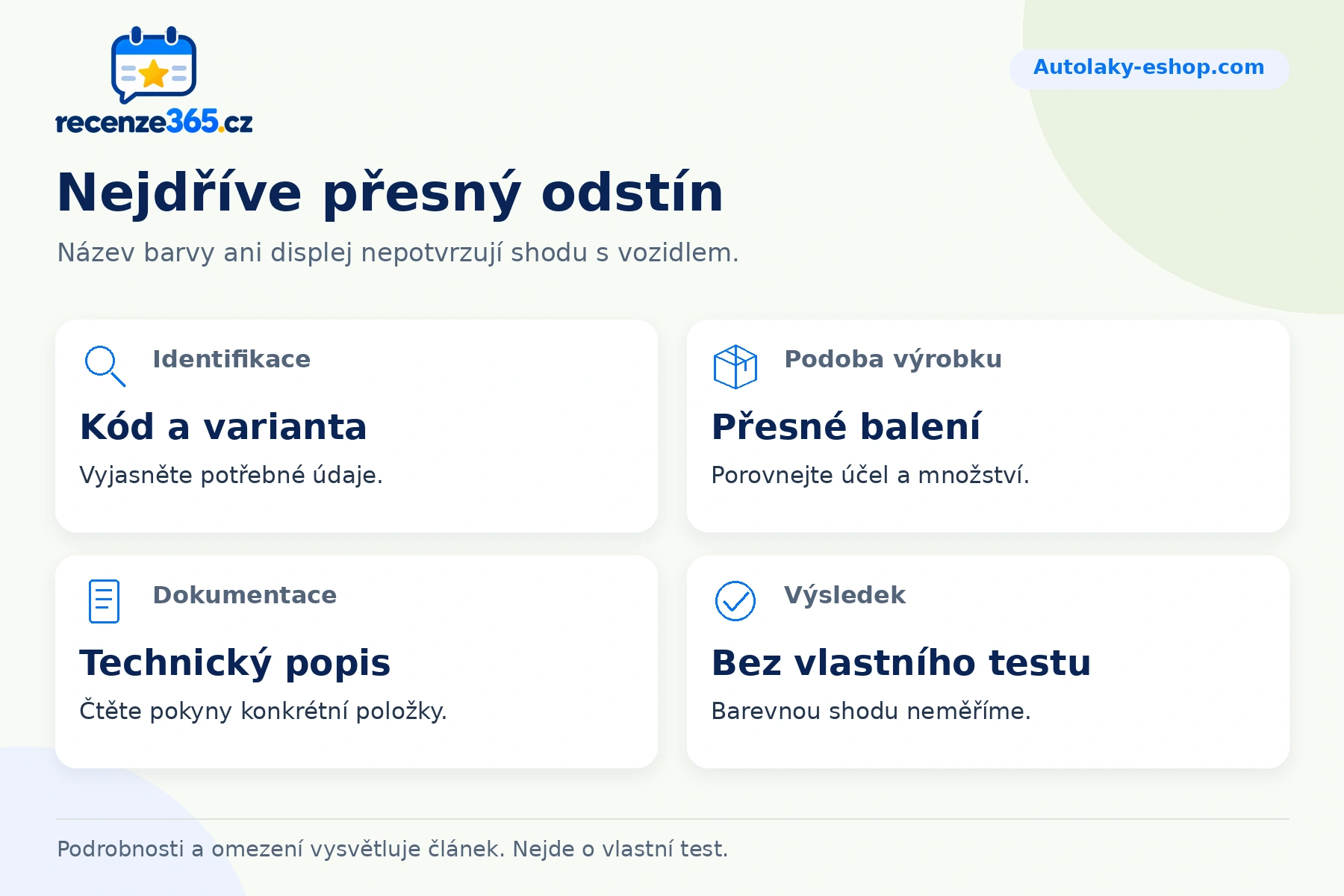 recenze365.cz

Autolaky-eshop.com

Nejdříve přesný odstín

Název barvy ani displej nepotvrzují shodu s vozidlem.

Identifikace

Kód a varianta

Vyjasněte potřebné údaje.

Podoba výrobku

Přesné balení

Porovnejte účel a množství.

Dokumentace

Technický popis

Čtěte pokyny konkrétní položky.

Výsledek

Bez vlastního testu

Barevnou shodu neměříme.

Podrobnosti a omezení vysvětluje článek. Nejde o vlastní test.